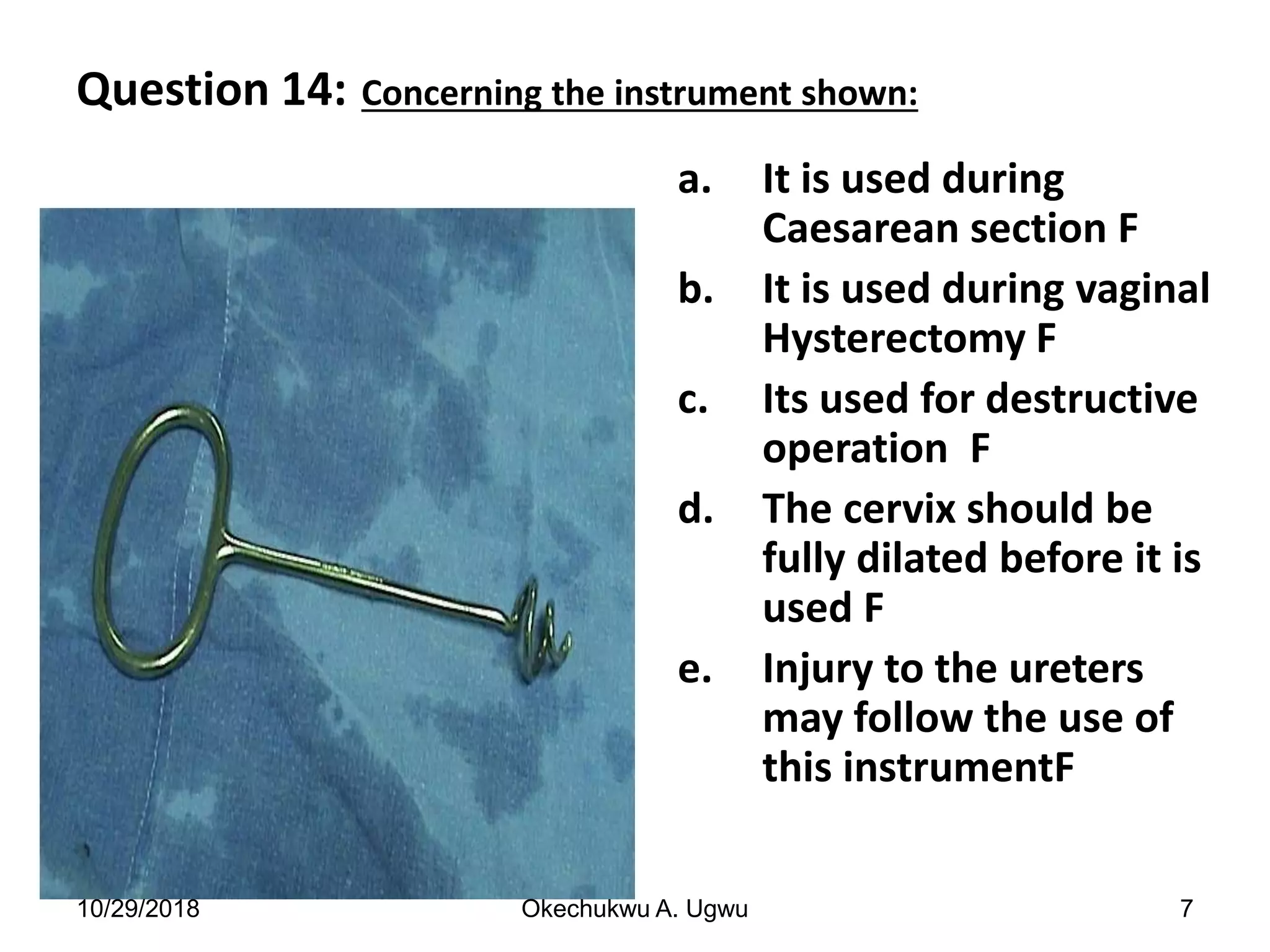 Question 14: Concerning the instrument shown:

a. It is used during Caesarean section F

b. It is used during vaginal Hysterectomy F

c. Its used for destructive operation  F

d. The cervix should be fully dilated before it is used F

e. Injury to the ureters may follow the use of this instrumentF

10/29/2018

Okechukwu A. Ugwu

7